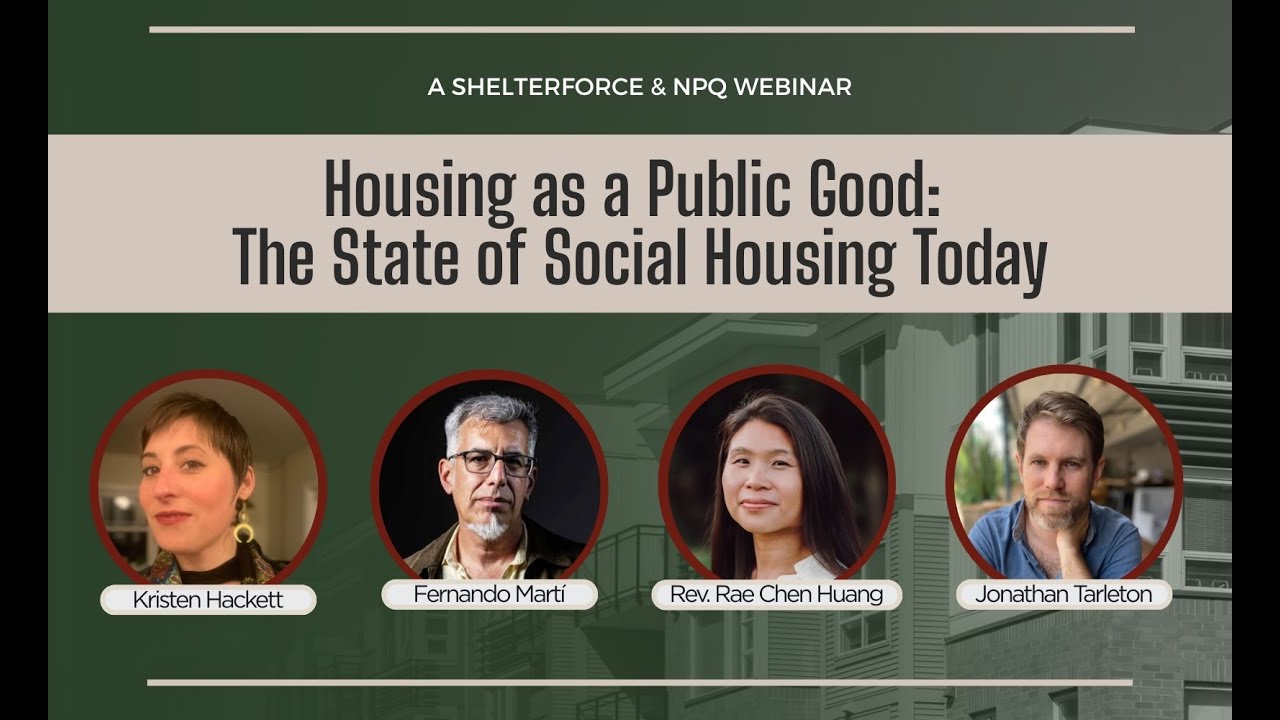 A SHELTERFORCE & NPQ WEBINAR

Housing as a Public Good: The State of Social Housing Today

Kristen Hackett

Fernando Martí

Rev. Rae Chen Huang

Jonathan Tarleton